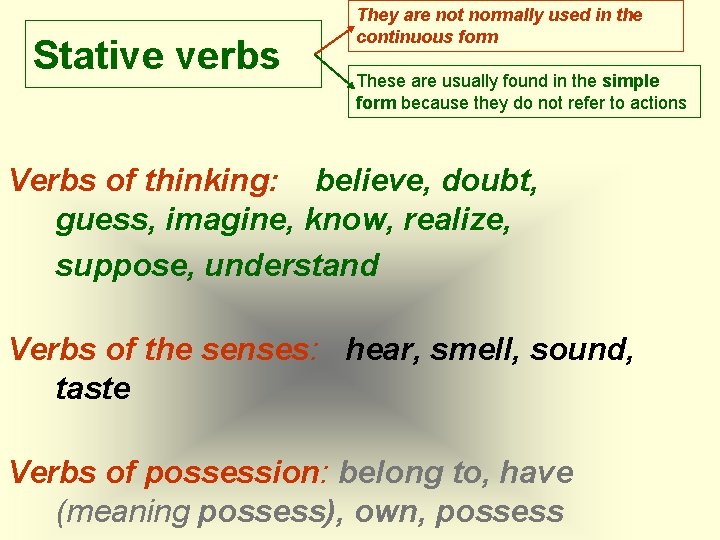 Stative verbs

They are not normally used in the continuous form

These are usually found in the simple form because they do not refer to actions

Verbs of thinking: believe, doubt, guess, imagine, know, realize, suppose, understand

Verbs of the senses: hear, smell, sound, taste

Verbs of possession: belong to, have (meaning possess), own, possess